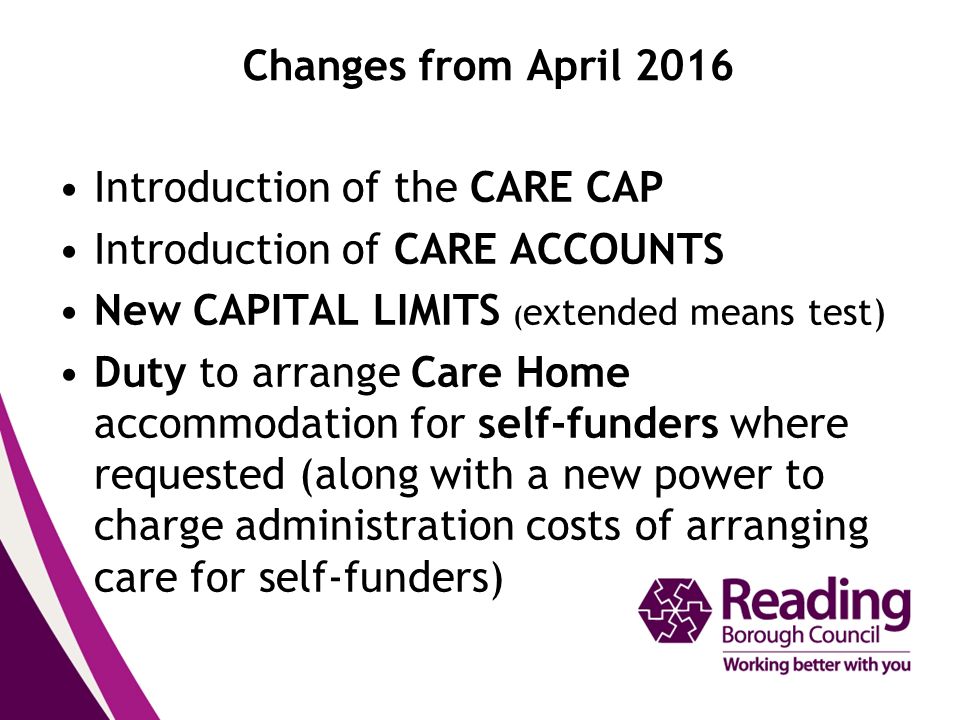 Changes from April 2016

• Introduction of the CARE CAP
• Introduction of CARE ACCOUNTS
• New CAPITAL LIMITS (extended means test)
• Duty to arrange Care Home accommodation for self-funders where requested (along with a new power to charge administration costs of arranging care for self-funders)

Reading
Borough Council
Working better with you